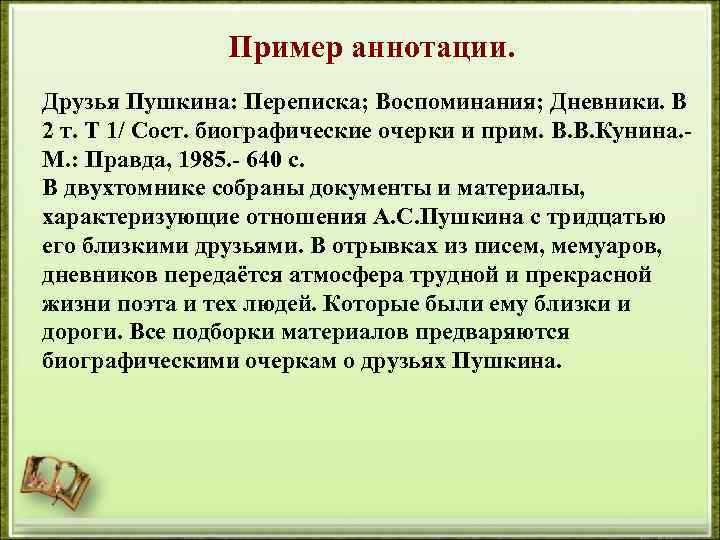 Пример аннотации.

Друзья Пушкина: Переписка; Воспоминания; Дневники. В 2 т. Т 1/ Сост. биографические очерки и прим. В.В.Кунина.- М.: Правда, 1985.- 640 с.
В двухтомнике собраны документы и материалы, характеризующие отношения А.С.Пушкина с тридцатью его близкими друзьями. В отрывках из писем, мемуаров, дневников передаётся атмосфера трудной и прекрасной жизни поэта и тех людей. Которые были ему близки и дороги. Все подборки материалов предваряются биографическими очеркам о друзьях Пушкина.